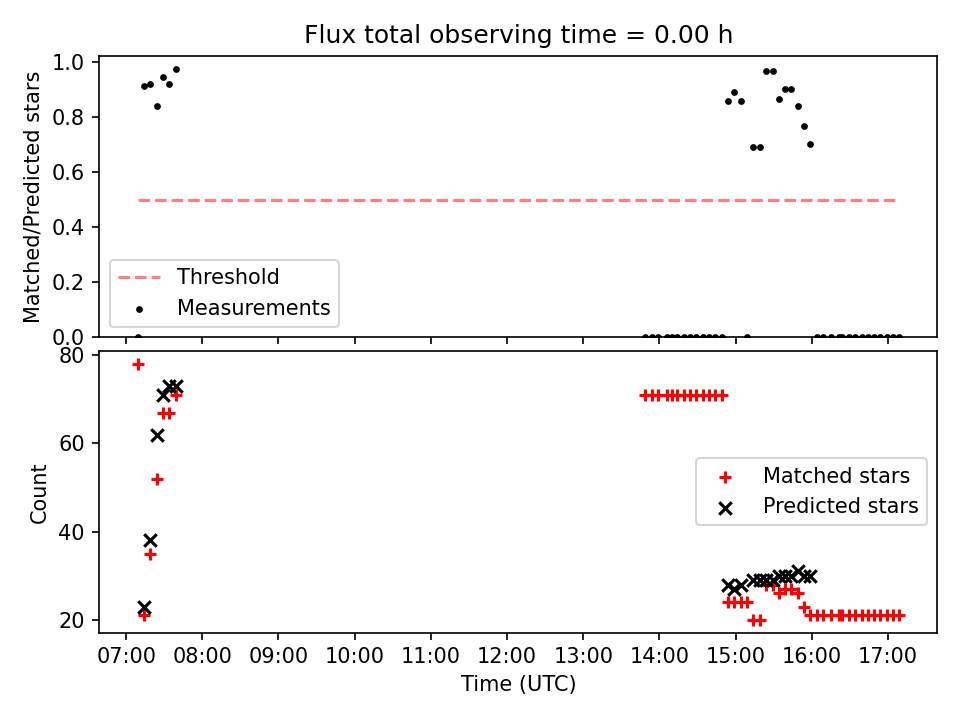 Flux total observing time = 0.00 h

Matched/Predicted stars

1.0
0.8
0.6
0.4
0.2
0.0

Threshold
Measurements

Count

80
60
40
20

Matched stars
Predicted stars

07:00 08:00 09:00 10:00 11:00 12:00 13:00 14:00 15:00 16:00 17:00

Time (UTC)